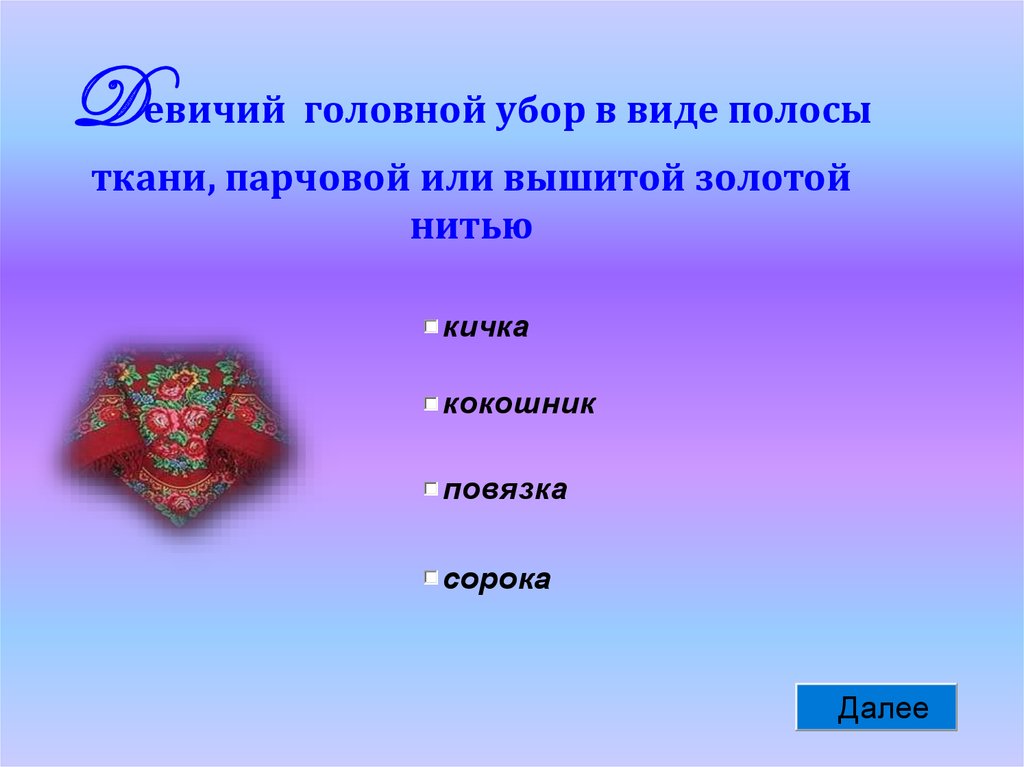 Девичий головной убор в виде полосы ткани, парчовой или вышитой золотой нитью

кичка

кокошник

повязка

сорока

Далее